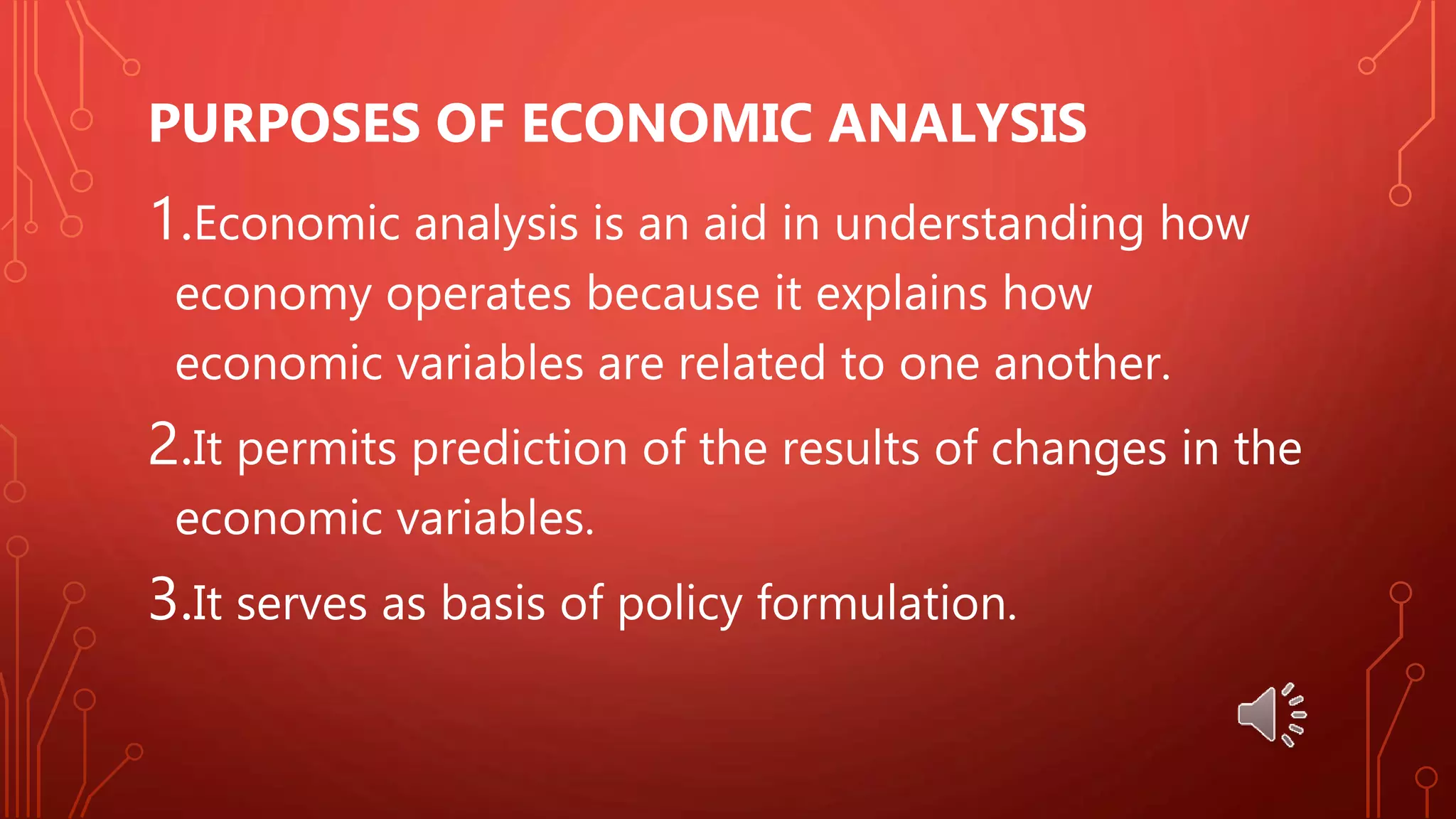 PURPOSES OF ECONOMIC ANALYSIS

1.Economic analysis is an aid in understanding how economy operates because it explains how economic variables are related to one another.

2.It permits prediction of the results of changes in the economic variables.

3.It serves as basis of policy formulation.